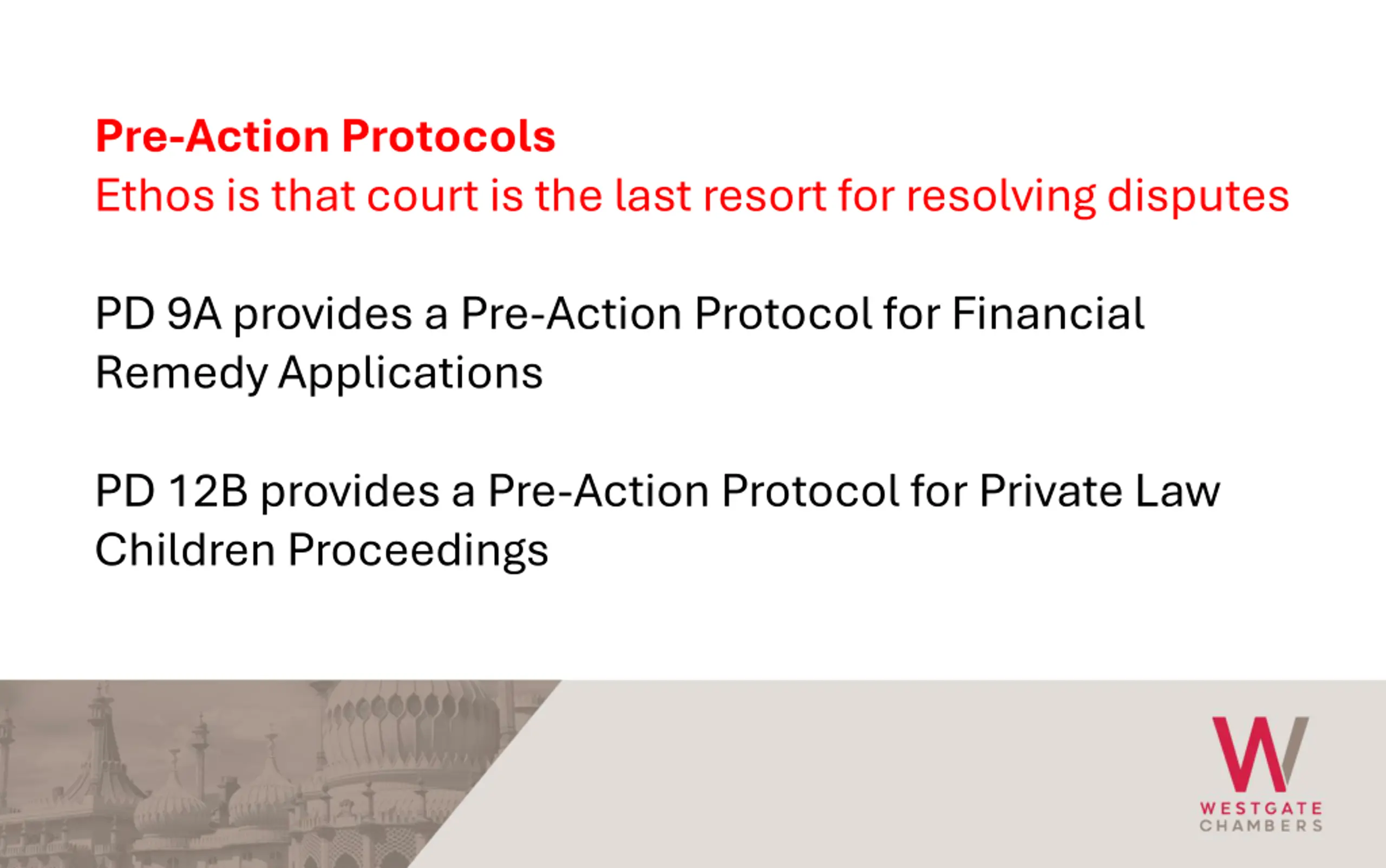 Pre-Action Protocols
Ethos is that court is the last resort for resolving disputes

PD 9A provides a Pre-Action Protocol for Financial Remedy Applications

PD 12B provides a Pre-Action Protocol for Private Law Children Proceedings

W
WESTGATE
CHAMBERS